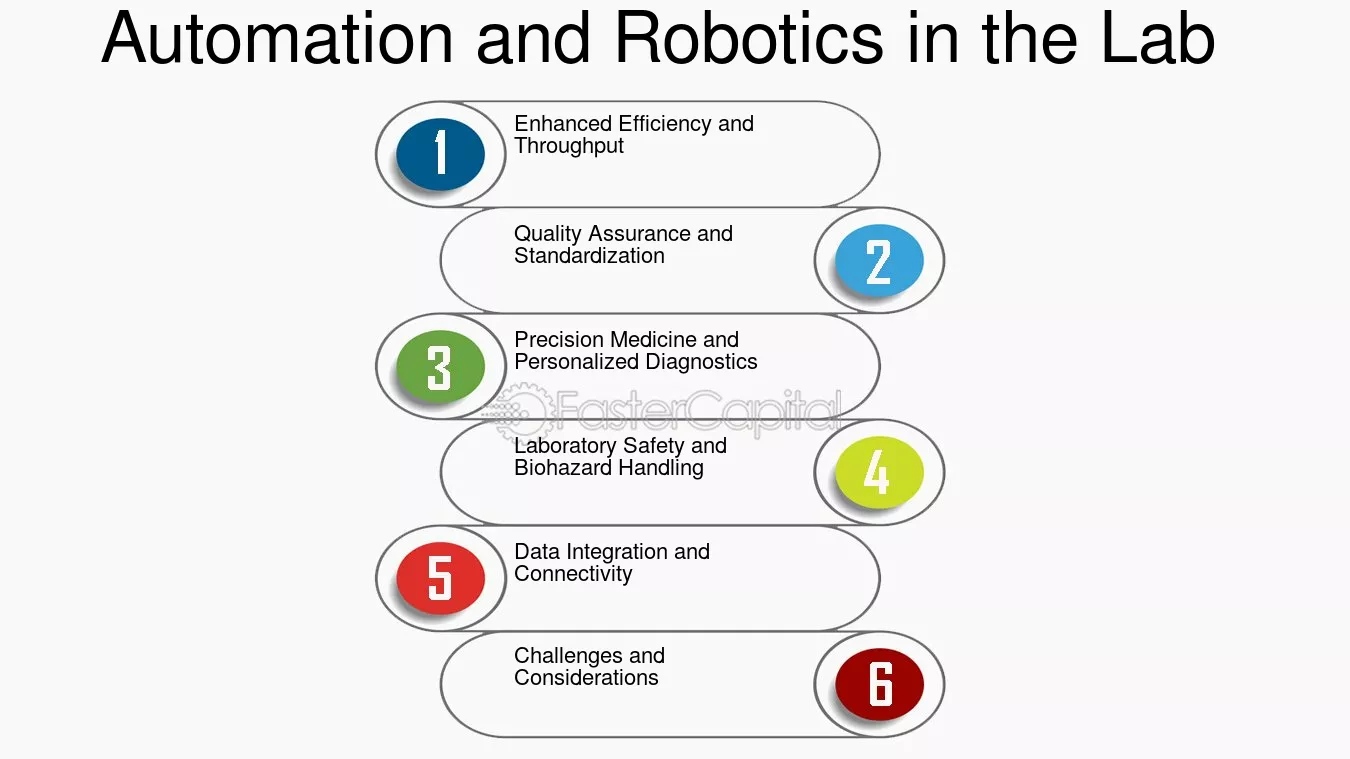 Automation and Robotics in the Lab

1
Enhanced Efficiency and Throughput

Quality Assurance and Standardization
2

3
Precision Medicine and Personalized Diagnostics

FasterCapital

Laboratory Safety and Biohazard Handling
4

5
Data Integration and Connectivity

Challenges and Considerations
6